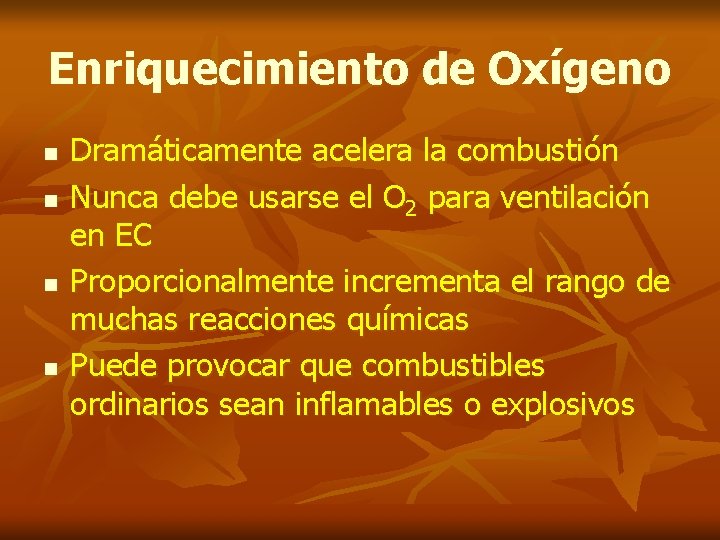 Enriquecimiento de Oxígeno

- Dramáticamente acelera la combustión
- Nunca debe usarse el $O_2$ para ventilación en EC
- Proporcionalmente incrementa el rango de muchas reacciones químicas
- Puede provocar que combustibles ordinarios sean inflamables o explosivos